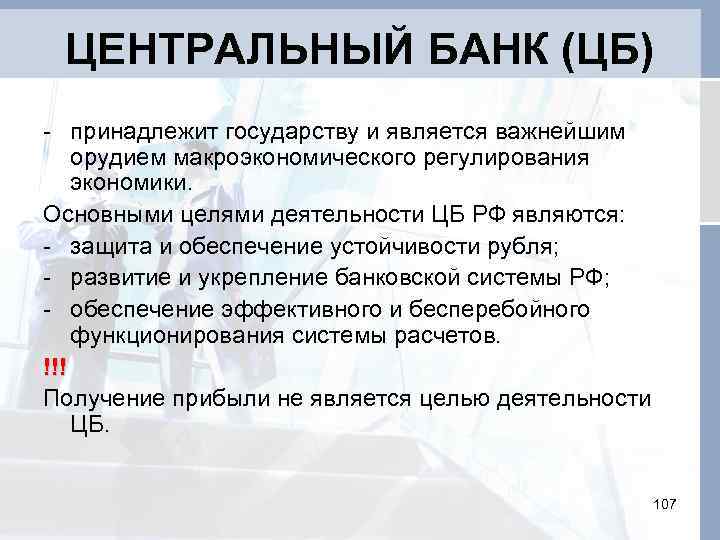 ЦЕНТРАЛЬНЫЙ БАНК (ЦБ)

- принадлежит государству и является важнейшим орудием макроэкономического регулирования экономики.

Основными целями деятельности ЦБ РФ являются:
- защита и обеспечение устойчивости рубля;
- развитие и укрепление банковской системы РФ;
- обеспечение эффективного и бесперебойного функционирования системы расчетов.

!!!
Получение прибыли не является целью деятельности ЦБ.

107